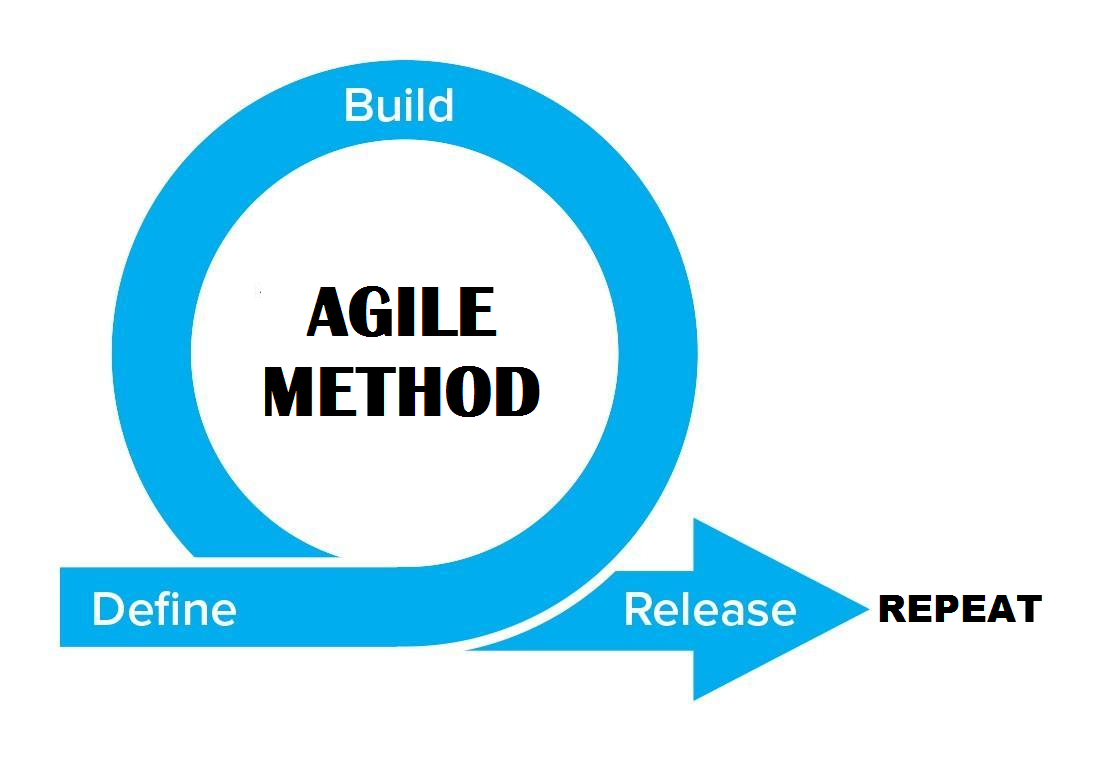 Build

AGILE METHOD

Define

Release

REPEAT